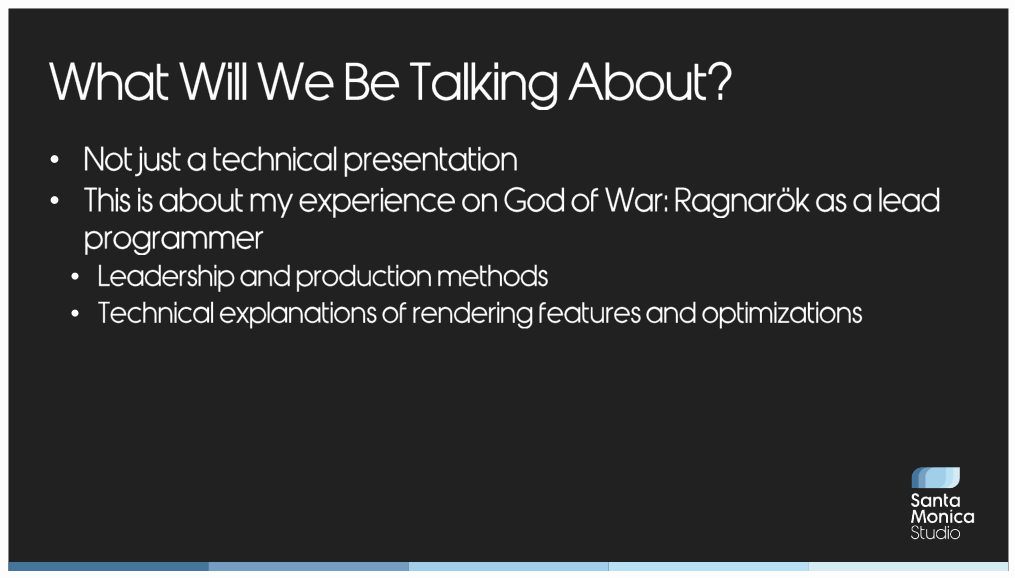 What Will We Be Talking About?

• Not just a technical presentation
• This is about my experience on God of War: Ragnarök as a lead programmer
• Leadership and production methods
• Technical explanations of rendering features and optimizations

Santa
Monica
Studio